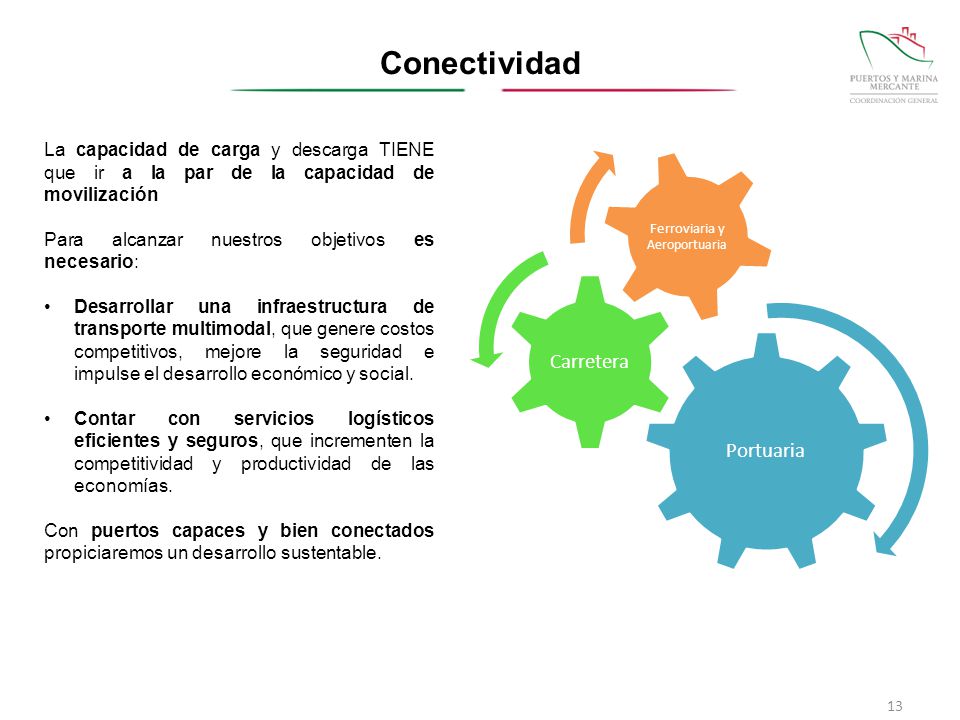 Conectividad

PUERTOS Y MARINA MERCANTE
COORDINACIÓN GENERAL

La capacidad de carga y descarga TIENE que ir a la par de la capacidad de movilización

Para alcanzar nuestros objetivos es necesario:

• Desarrollar una infraestructura de transporte multimodal, que genere costos competitivos, mejore la seguridad e impulse el desarrollo económico y social.

• Contar con servicios logísticos eficientes y seguros, que incrementen la competitividad y productividad de las economías.

Con puertos capaces y bien conectados propiciaremos un desarrollo sustentable.

Ferroviaria y Aeroportuaria

Carretera

Portuaria

13